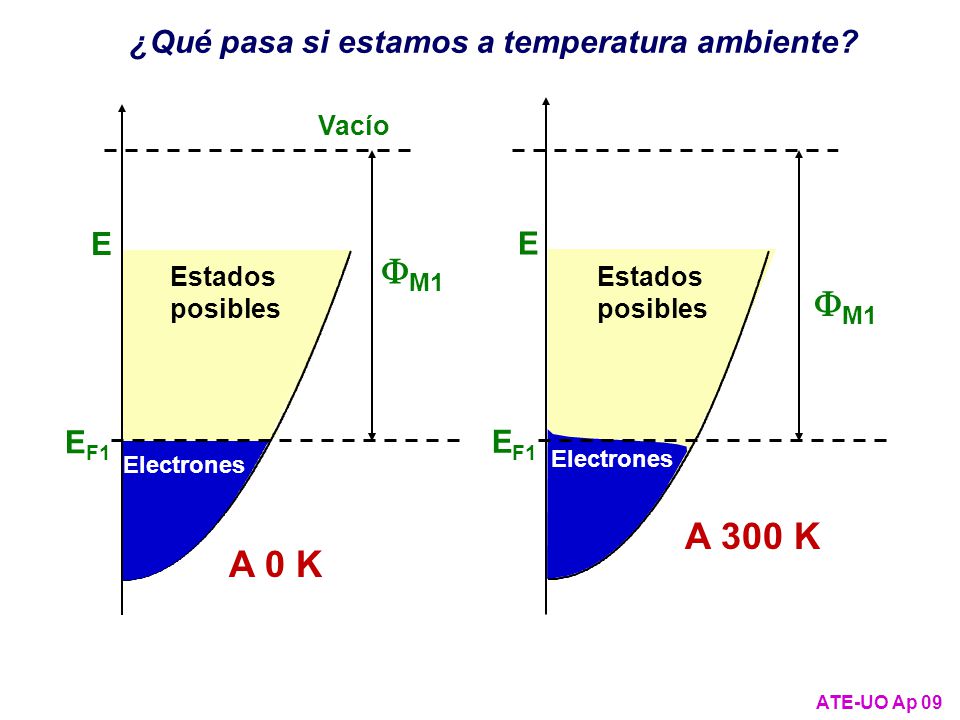 ¿Qué pasa si estamos a temperatura ambiente?

Vacío

E

Estados posibles

$\Phi_{M1}$

$E_{F1}$

Electrones

A 0 K

E

Estados posibles

$\Phi_{M1}$

$E_{F1}$

Electrones

A 300 K

ATE-UO Ap 09